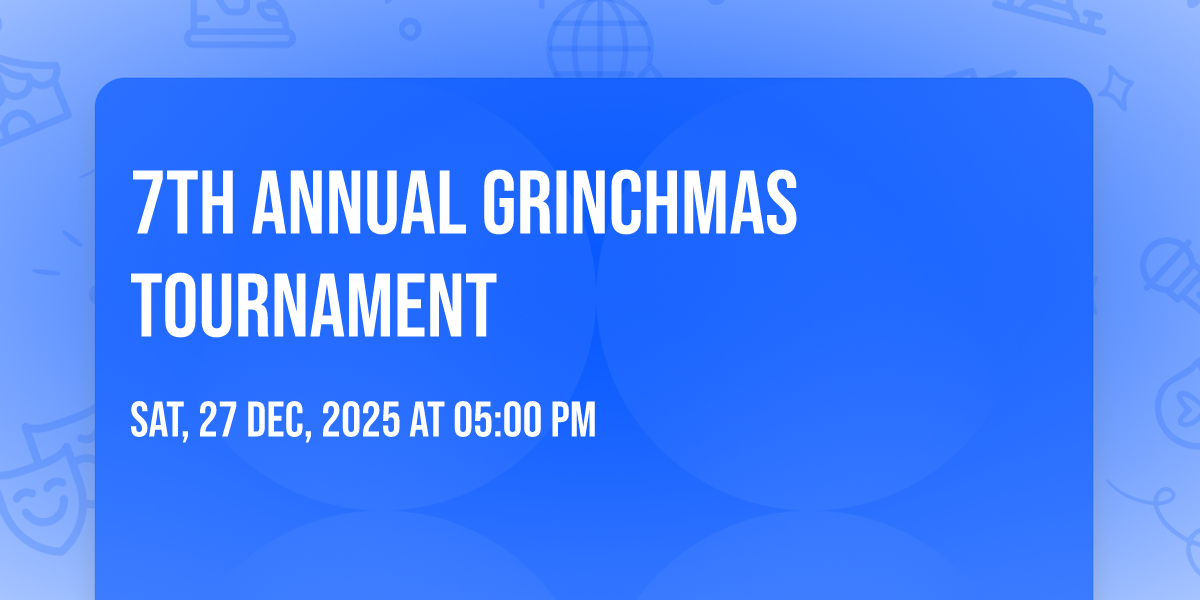 7TH ANNUAL GRINCHMAS TOURNAMENT

SAT, 27 DEC, 2025 AT 05:00 PM